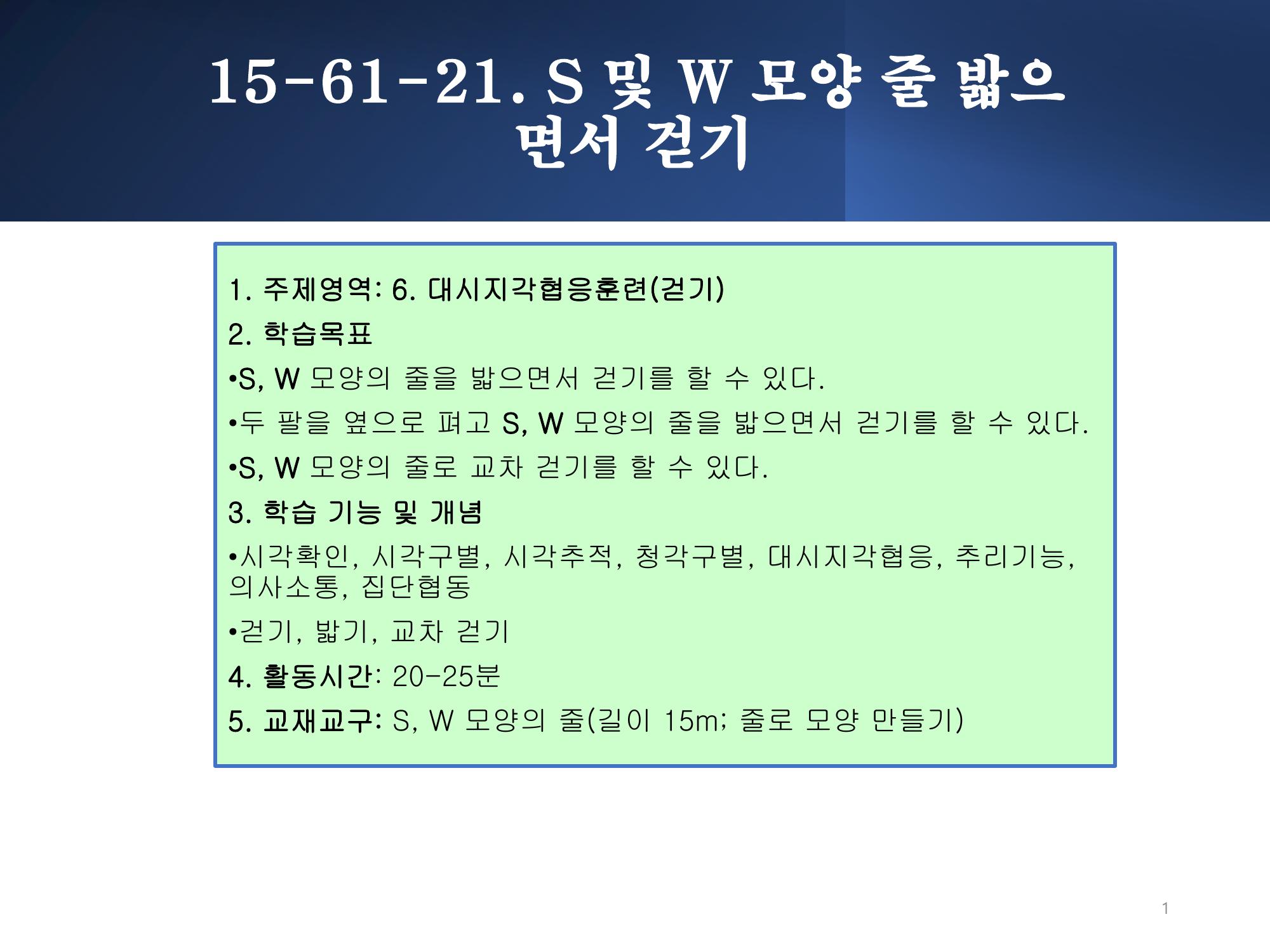 15-61-21. S 및 W 모양 줄 밟으면서 걷기

1. 주제영역: 6. 대시지각협응훈련(걷기)

2. 학습목표

•S, W 모양의 줄을 밟으면서 걷기를 할 수 있다.

•두 팔을 옆으로 펴고 S, W 모양의 줄을 밟으면서 걷기를 할 수 있다.

•S, W 모양의 줄로 교차 걷기를 할 수 있다.

3. 학습 기능 및 개념

•시각확인, 시각구별, 시각추적, 청각구별, 대시지각협응, 추리기능, 의사소통, 집단협동

•걷기, 밟기, 교차 걷기

4. 활동시간: 20-25분

5. 교재교구: S, W 모양의 줄(길이 15m; 줄로 모양 만들기)

1